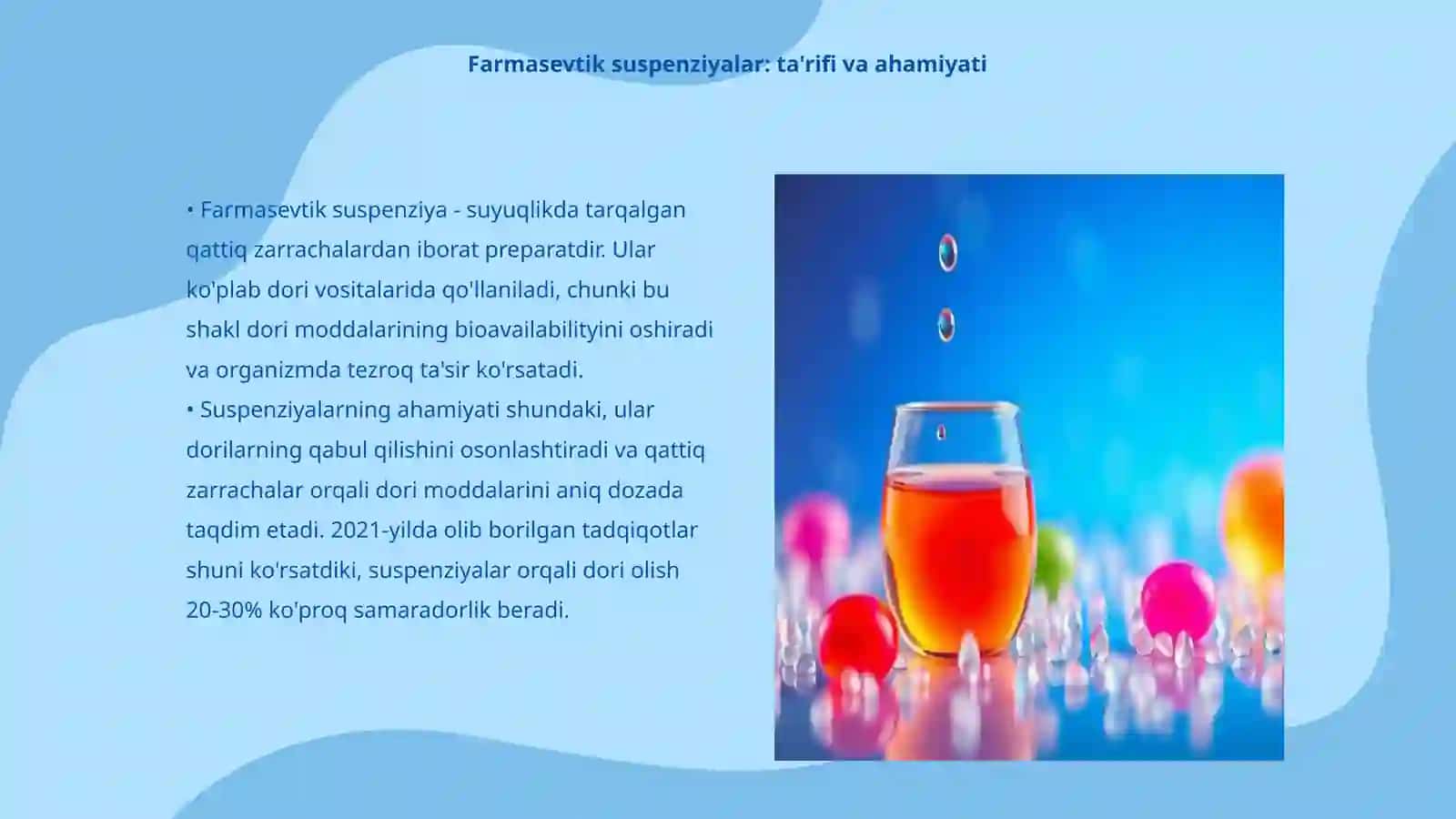 Farmasevtik suspenziyalar: ta'rifi va ahamiyati

• Farmasevtik suspenziya - suyuqlikda tarqalgan qattiq zarrachalardan iborat preparatdir. Ular ko'plab dori vositalarida qo'llaniladi, chunki bu shakl dori moddalarining bioavailabilityini oshiradi va organizmda tezroq ta'sir ko'rsatadi.
• Suspenziyalarning ahamiyati shundaki, ular dorilarning qabul qilishini osonlashtiradi va qattiq zarrachalar orqali dori moddalarini aniq dozada taqdim etadi. 2021-yilda olib borilgan tadqiqotlar shuni ko'rsatdiki, suspenziyalar orqali dori olish 20-30% ko'proq samaradorlik beradi.